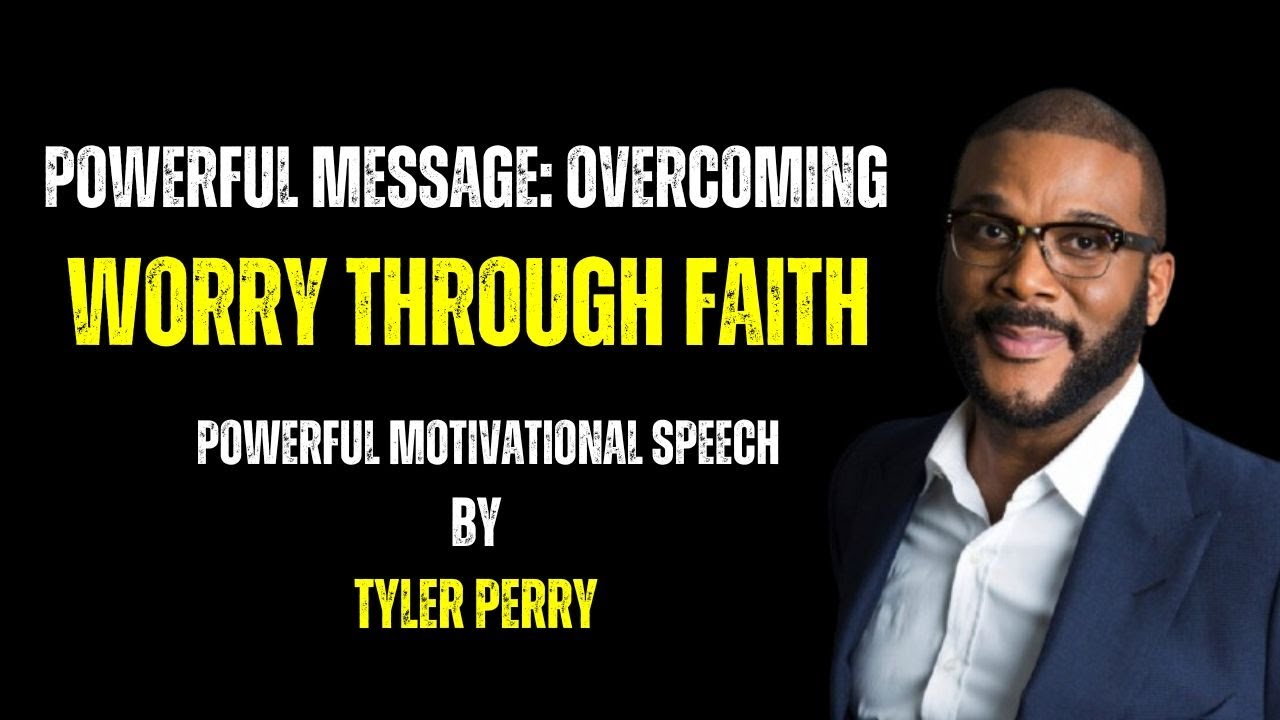 POWERFUL MESSAGE: OVERCOMING
WORRY THROUGH FAITH

POWERFUL MOTIVATIONAL SPEECH
BY
TYLER PERRY